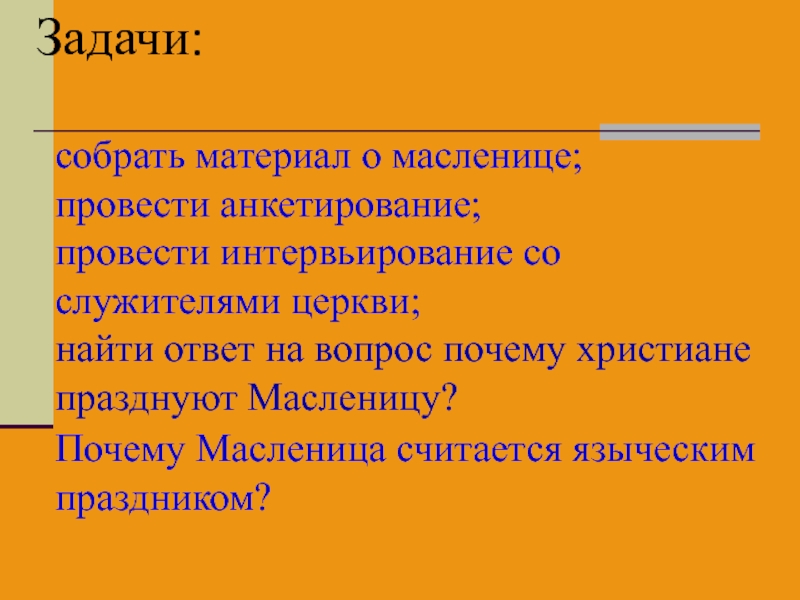 Задачи:

собрать материал о масленице;
провести анкетирование;
провести интервьирование со служителями церкви;
найти ответ на вопрос почему христиане празднуют Масленицу?
Почему Масленица считается языческим праздником?